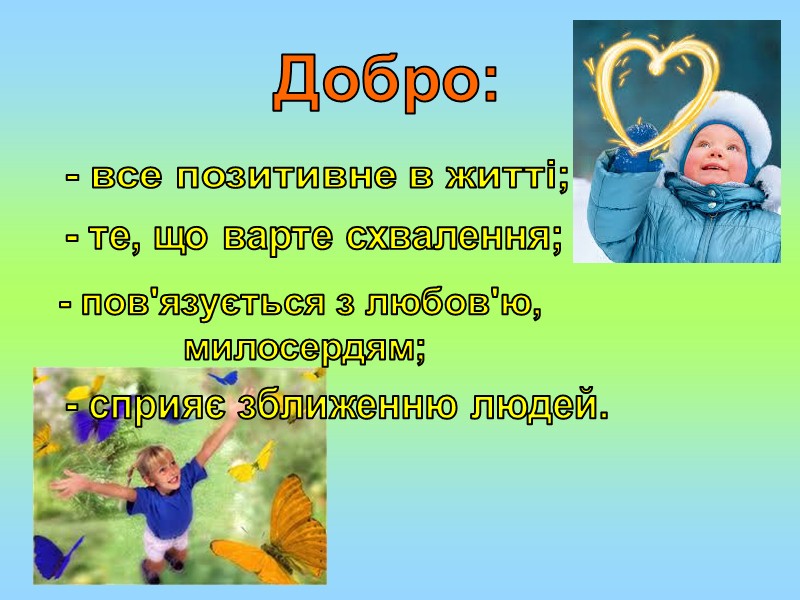 Добро:

- все позитивне в житті;

- те, що варте схвалення;

- пов'язується з любов'ю, милосердям;

- сприяє зближенню людей.